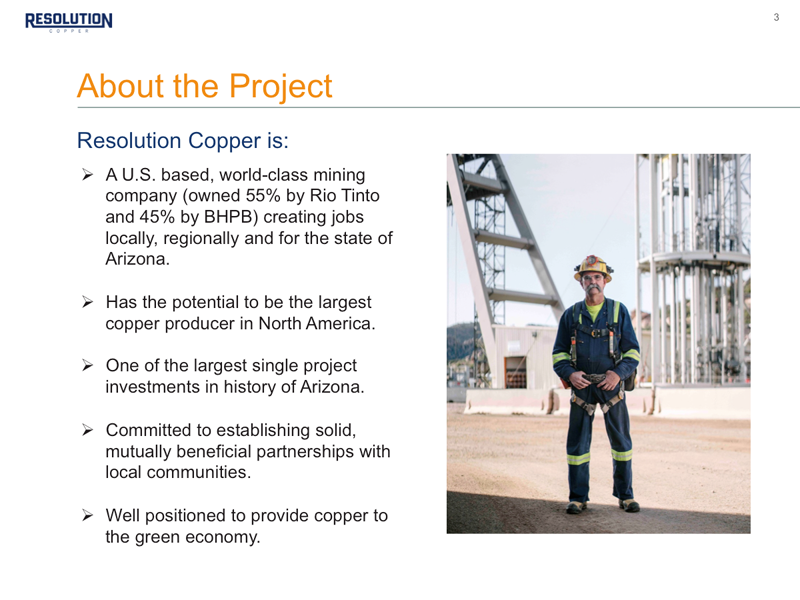 RESOLUTION
COPPER

3

About the Project

Resolution Copper is:

➢ A U.S. based, world-class mining company (owned 55% by Rio Tinto and 45% by BHPB) creating jobs locally, regionally and for the state of Arizona.

➢ Has the potential to be the largest copper producer in North America.

➢ One of the largest single project investments in history of Arizona.

➢ Committed to establishing solid, mutually beneficial partnerships with local communities.

➢ Well positioned to provide copper to the green economy.